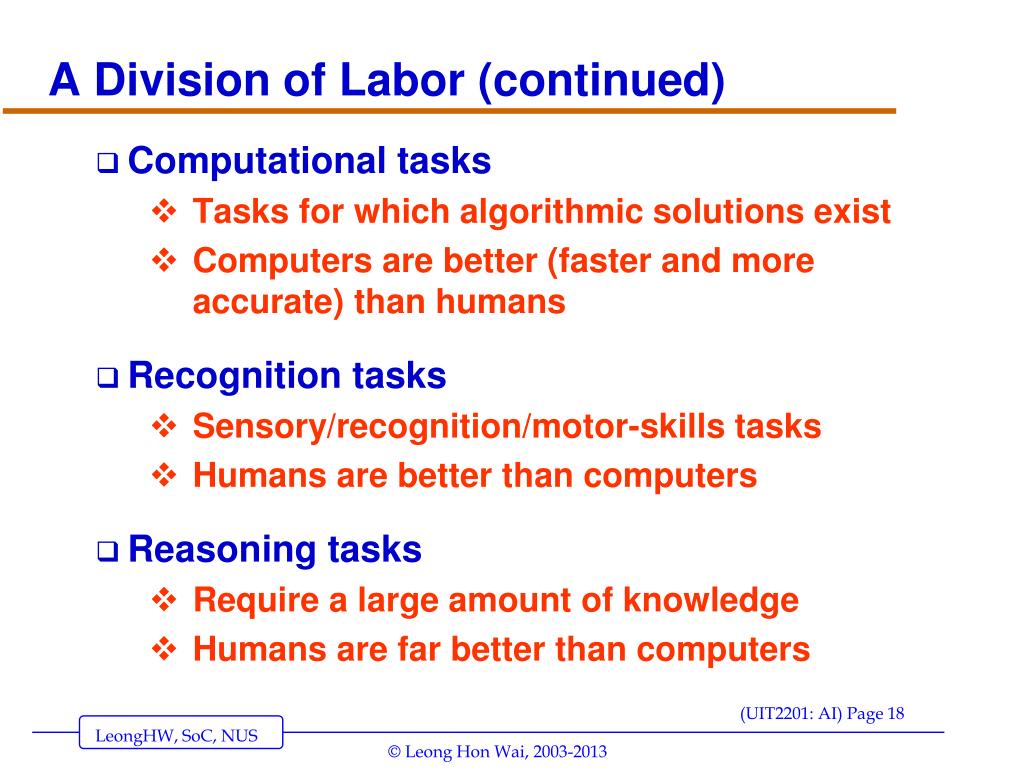 A Division of Labor (continued)

❑ Computational tasks
❖ Tasks for which algorithmic solutions exist
❖ Computers are better (faster and more accurate) than humans

❑ Recognition tasks
❖ Sensory/recognition/motor-skills tasks
❖ Humans are better than computers

❑ Reasoning tasks
❖ Require a large amount of knowledge
❖ Humans are far better than computers

(UIT2201: AI) Page 18

LeongHW, SoC, NUS

© Leong Hon Wai, 2003-2013